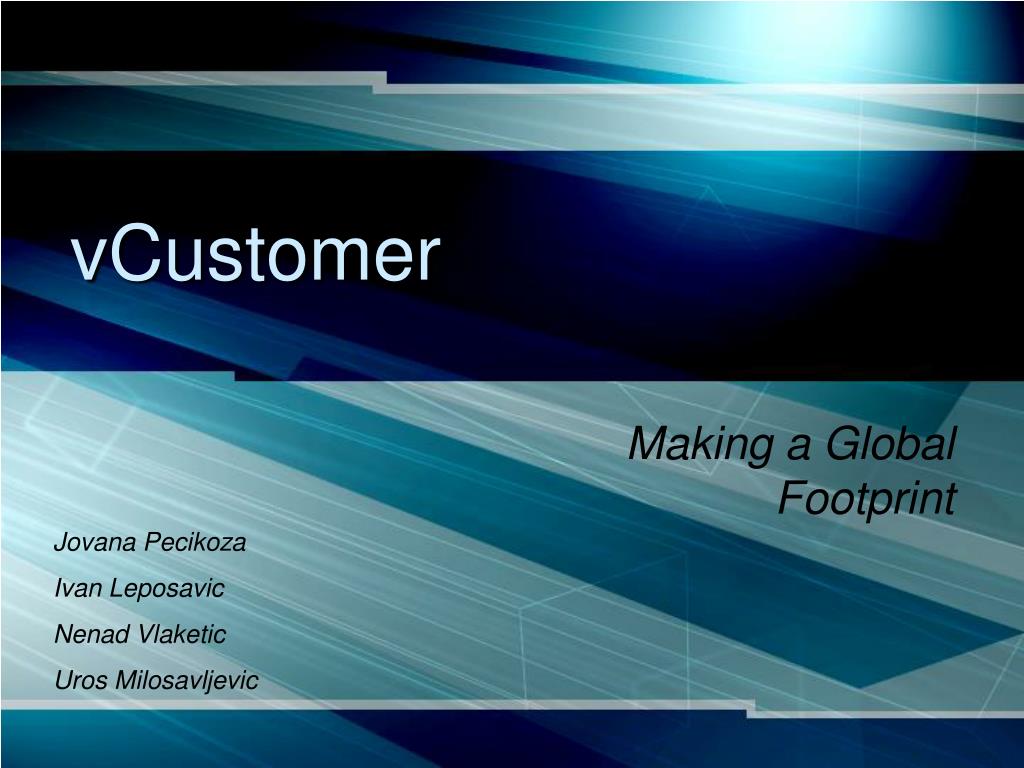 vCustomer

Making a Global Footprint

Jovana Pecikoza

Ivan Leposavic

Nenad Vlaketic

Uros Milosavljevic